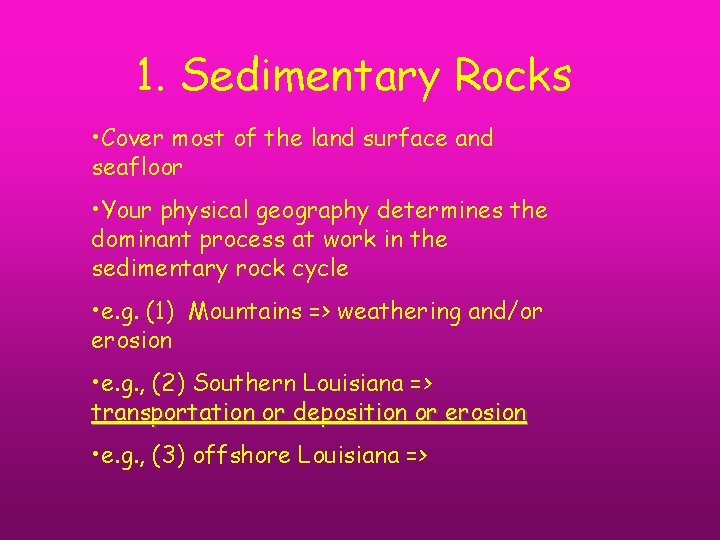 1. Sedimentary Rocks

•Cover most of the land surface and seafloor

•Your physical geography determines the dominant process at work in the sedimentary rock cycle

•e.g. (1) Mountains => weathering and/or erosion

•e.g., (2) Southern Louisiana => transportation or deposition or erosion

•e.g., (3) offshore Louisiana =>